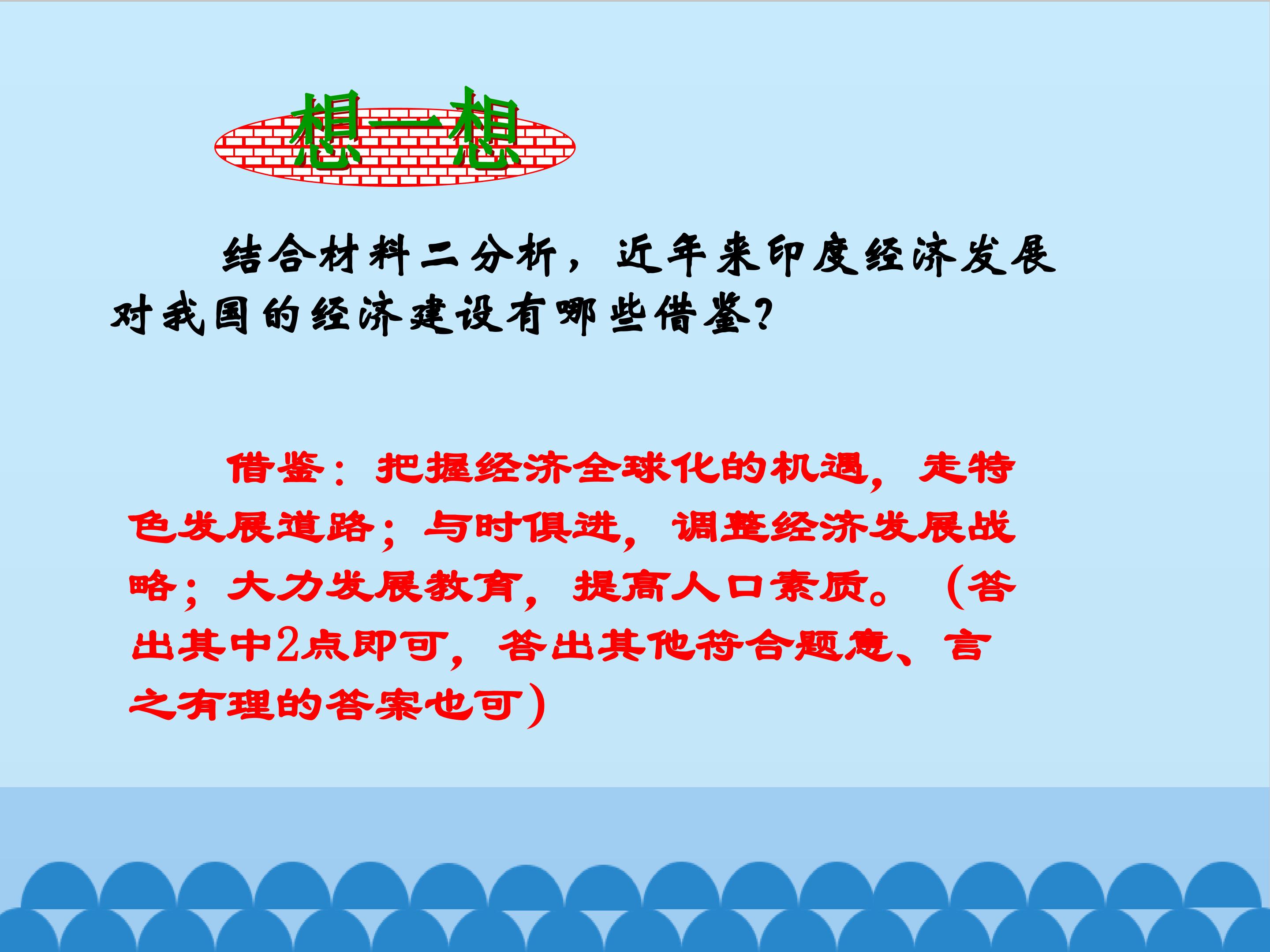 想一想

结合材料二分析，近年来印度经济发展对我国的经济建设有哪些借鉴?

借鉴：把握经济全球化的机遇，走特色发展道路；与时俱进，调整经济发展战略；大力发展教育，提高人口素质。（答出其中2点即可，答出其他符合题意、言之有理的答案也可）